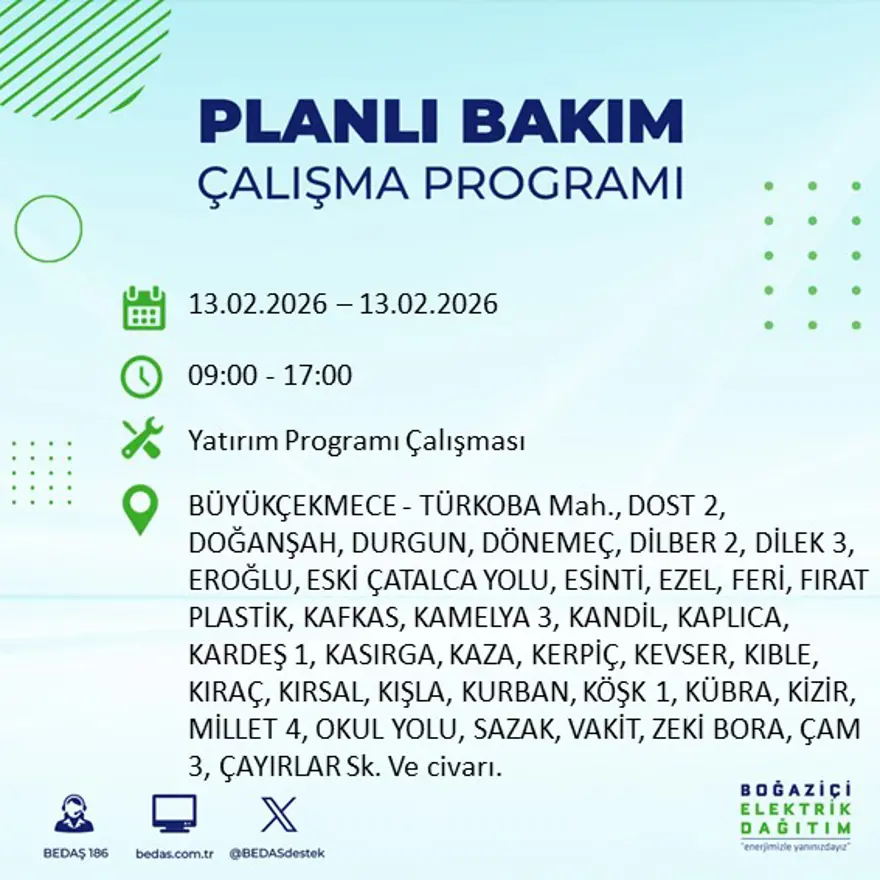 PLANLI BAKIM
ÇALIŞMA PROGRAMI

13.02.2026 – 13.02.2026

09:00 - 17:00

Yatırım Programı Çalışması

BÜYÜKÇEKMECE - TÜRKOBA Mah., DOST 2, DOĞANŞAH, DURGUN, DÖNEMEÇ, DİLBER 2, DİLEK 3, EROĞLU, ESKİ ÇATALCA YOLU, ESİNTİ, EZEL, FERİ, FIRAT PLASTİK, KAFKAS, KAMELYA 3, KANDİL, KAPLICA, KARDEŞ 1, KASIRGA, KAZA, KERPİÇ, KEVSER, KIBLE, KIRAÇ, KIRSAL, KIŞLA, KURBAN, KÖŞK 1, KÜBRA, KİZİR, MİLLET 4, OKUL YOLU, SAZAK, VAKİT, ZEKİ BORA, ÇAM 3, ÇAYIRLAR Sk. Ve civarı.

BEDAŞ 186

bedas.com.tr

@BEDASdestek

BOĞAZİÇİ
ELEKTRİK
DAĞITIM
"enerjimizle yanınızdayız"